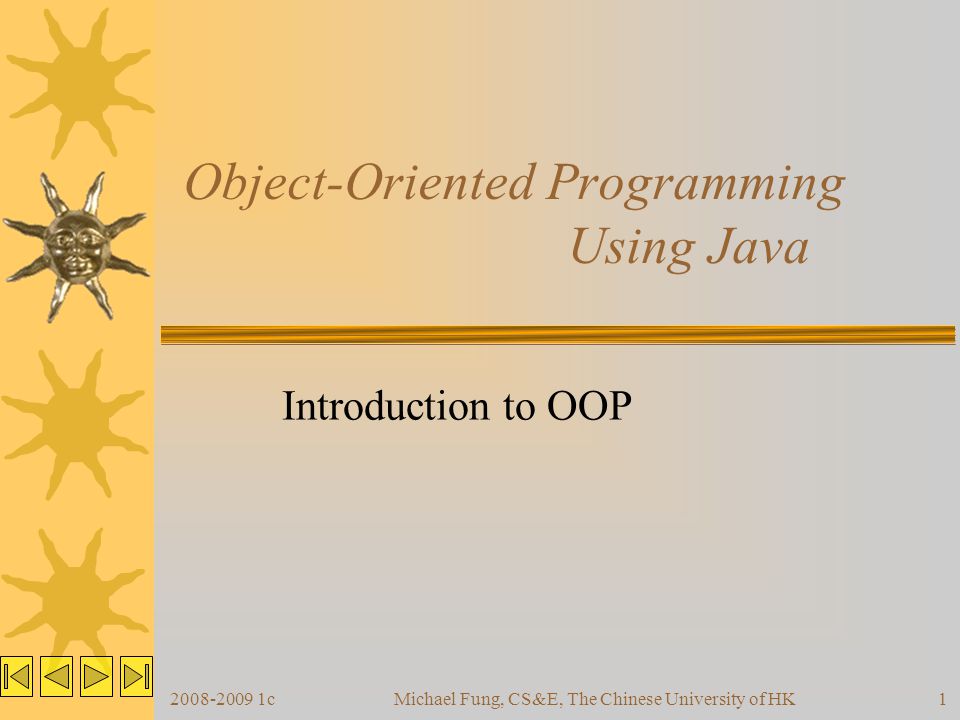 Object-Oriented Programming
Using Java

Introduction to OOP

2008-2009 1c

Michael Fung, CS&E, The Chinese University of HK

1